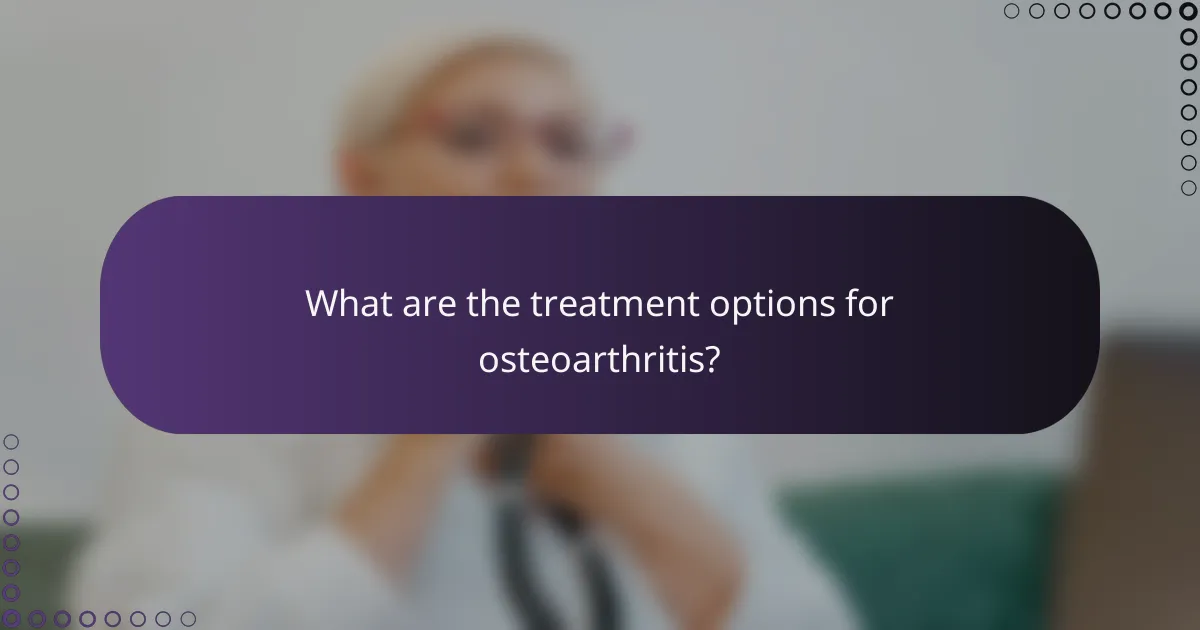 What are the treatment options for osteoarthritis?